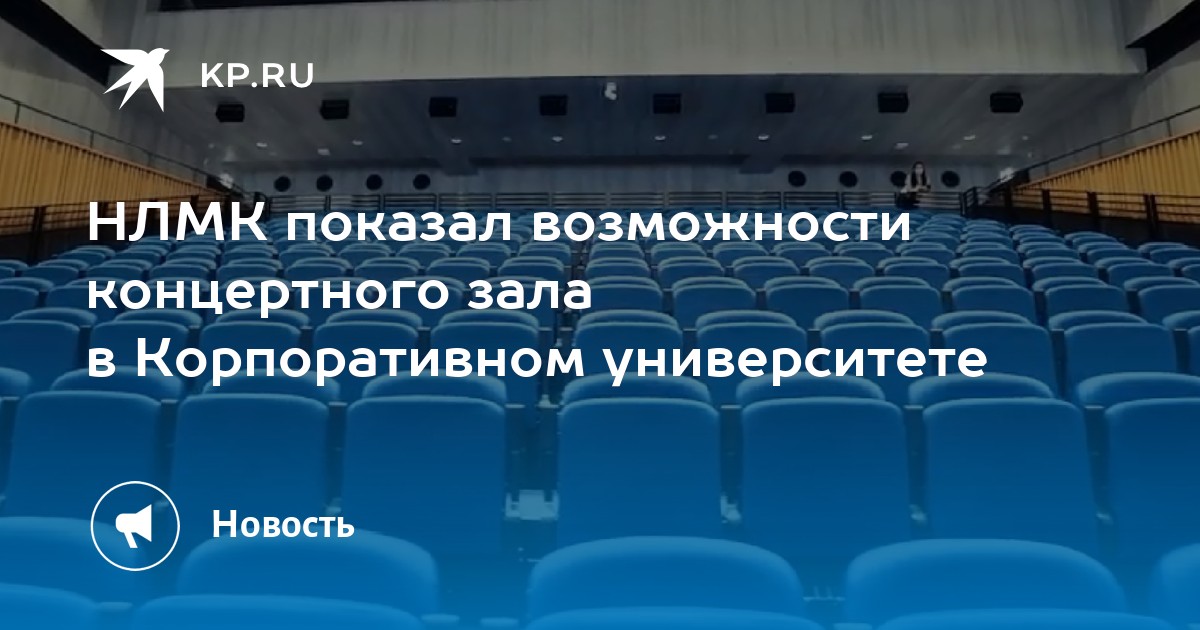 KP.RU

НЛМК показал возможности концертного зала в Корпоративном университете

Новость